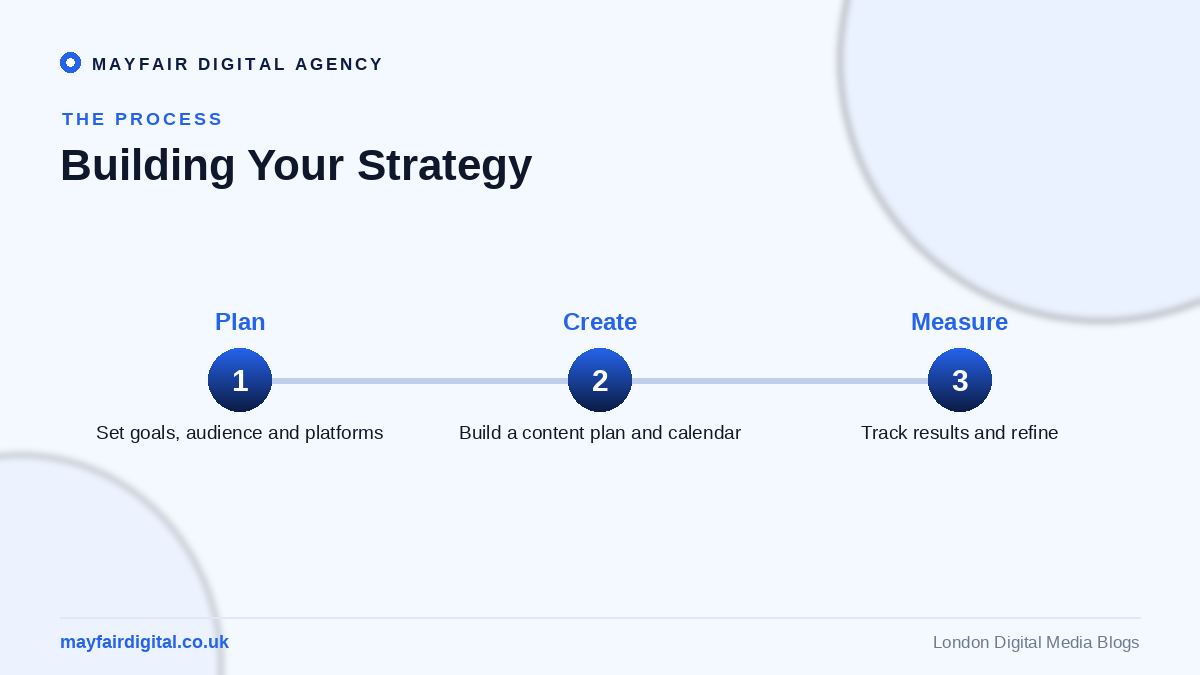 MAYFAIR DIGITAL AGENCY

THE PROCESS

Building Your Strategy

Plan
1
Set goals, audience and platforms

Create
2
Build a content plan and calendar

Measure
3
Track results and refine

mayfairdigital.co.uk

London Digital Media Blogs